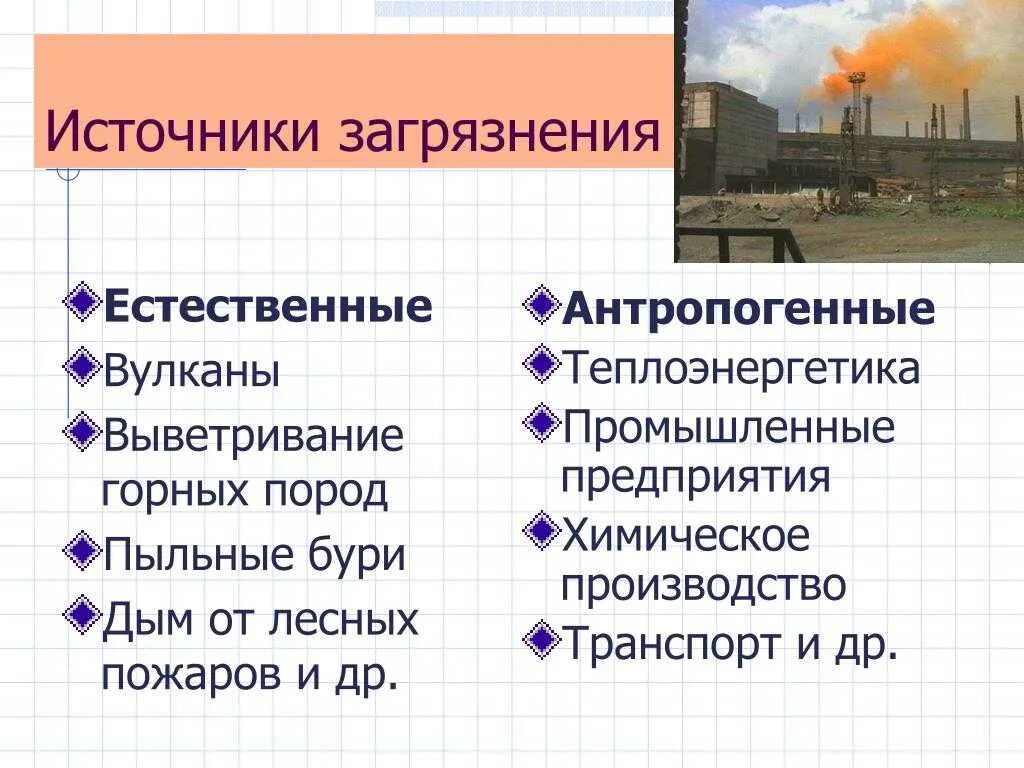 Источники загрязнения

Естественные

Вулканы

Выветривание горных пород

Пыльные бури

Дым от лесных пожаров и др.

Антропогенные

Теплоэнергетика

Промышленные предприятия

Химическое производство

Транспорт и др.